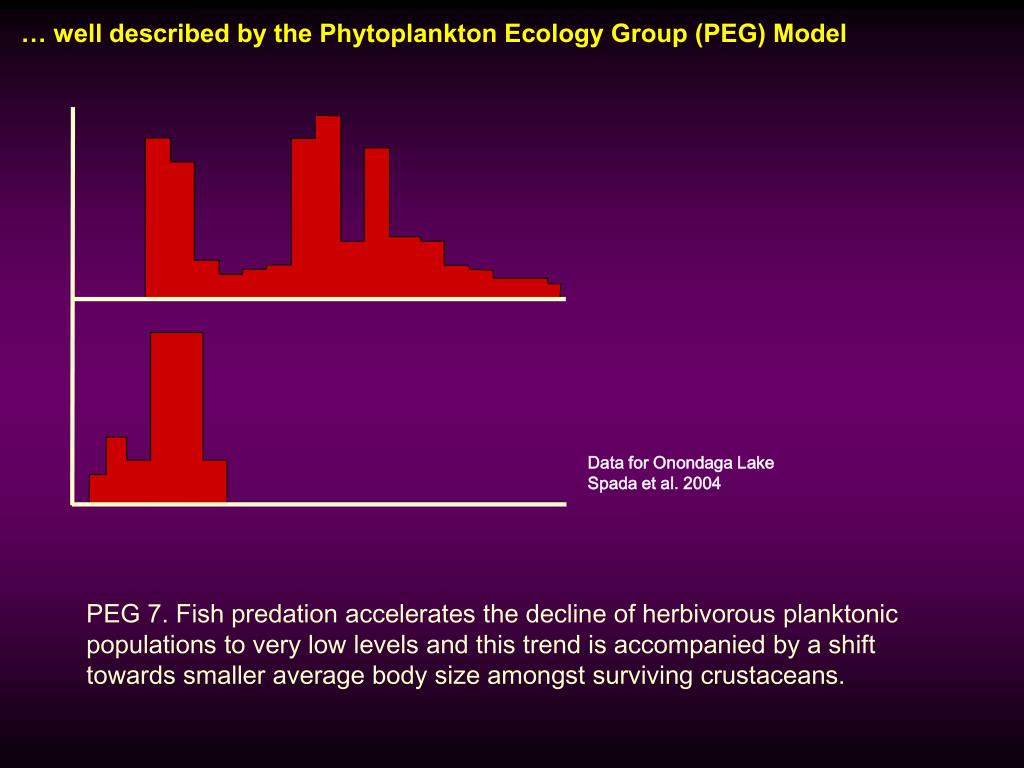 … well described by the Phytoplankton Ecology Group (PEG) Model

Data for Onondaga Lake
Spada et al. 2004

PEG 7. Fish predation accelerates the decline of herbivorous planktonic populations to very low levels and this trend is accompanied by a shift towards smaller average body size amongst surviving crustaceans.